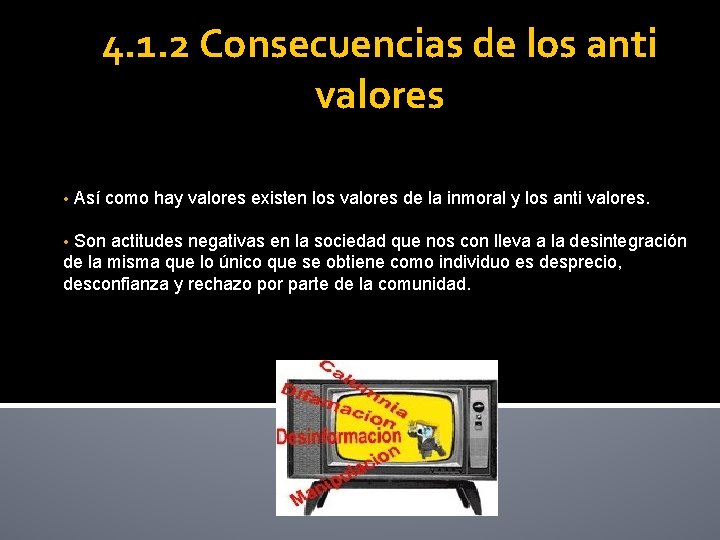 4.1.2 Consecuencias de los anti valores

• Así como hay valores existen los valores de la inmoral y los anti valores.

• Son actitudes negativas en la sociedad que nos con lleva a la desintegración de la misma que lo único que se obtiene como individuo es desprecio, desconfianza y rechazo por parte de la comunidad.

Calumnia
Difamacion
Desinformacion
Manipulacion